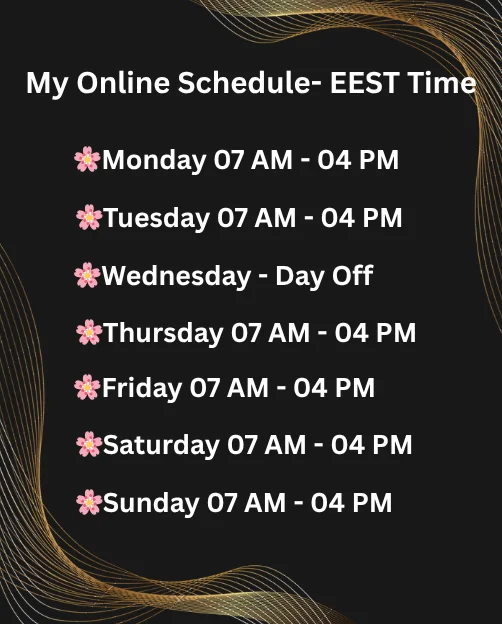 My Online Schedule- EEST Time

🌸Monday 07 AM - 04 PM

🌸Tuesday 07 AM - 04 PM

🌸Wednesday - Day Off

🌸Thursday 07 AM - 04 PM

🌸Friday 07 AM - 04 PM

🌸Saturday 07 AM - 04 PM

🌸Sunday 07 AM - 04 PM